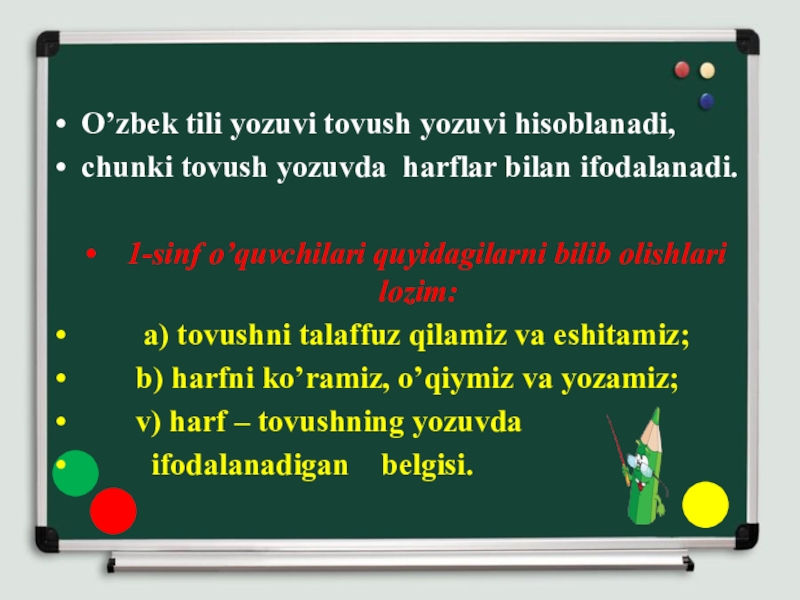 • O’zbek tili yozuvi tovush yozuvi hisoblanadi,
• chunki tovush yozuvda harflar bilan ifodalanadi.

• 1-sinf o’quvchilari quyidagilarni bilib olishlari lozim:
• a) tovushni talaffuz qilamiz va eshitamiz;
• b) harfni ko’ramiz, o’qiymiz va yozamiz;
• v) harf – tovushning yozuvda
• ifodalanadigan belgisi.